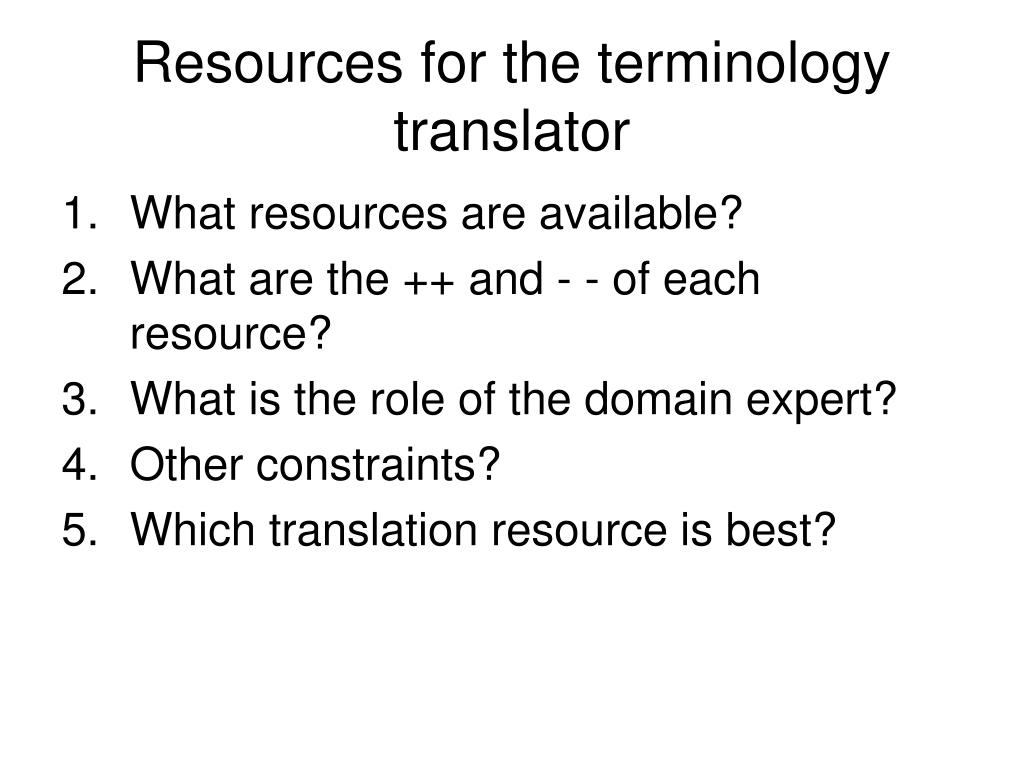 Resources for the terminology translator

1. What resources are available?
2. What are the ++ and - - of each resource?
3. What is the role of the domain expert?
4. Other constraints?
5. Which translation resource is best?